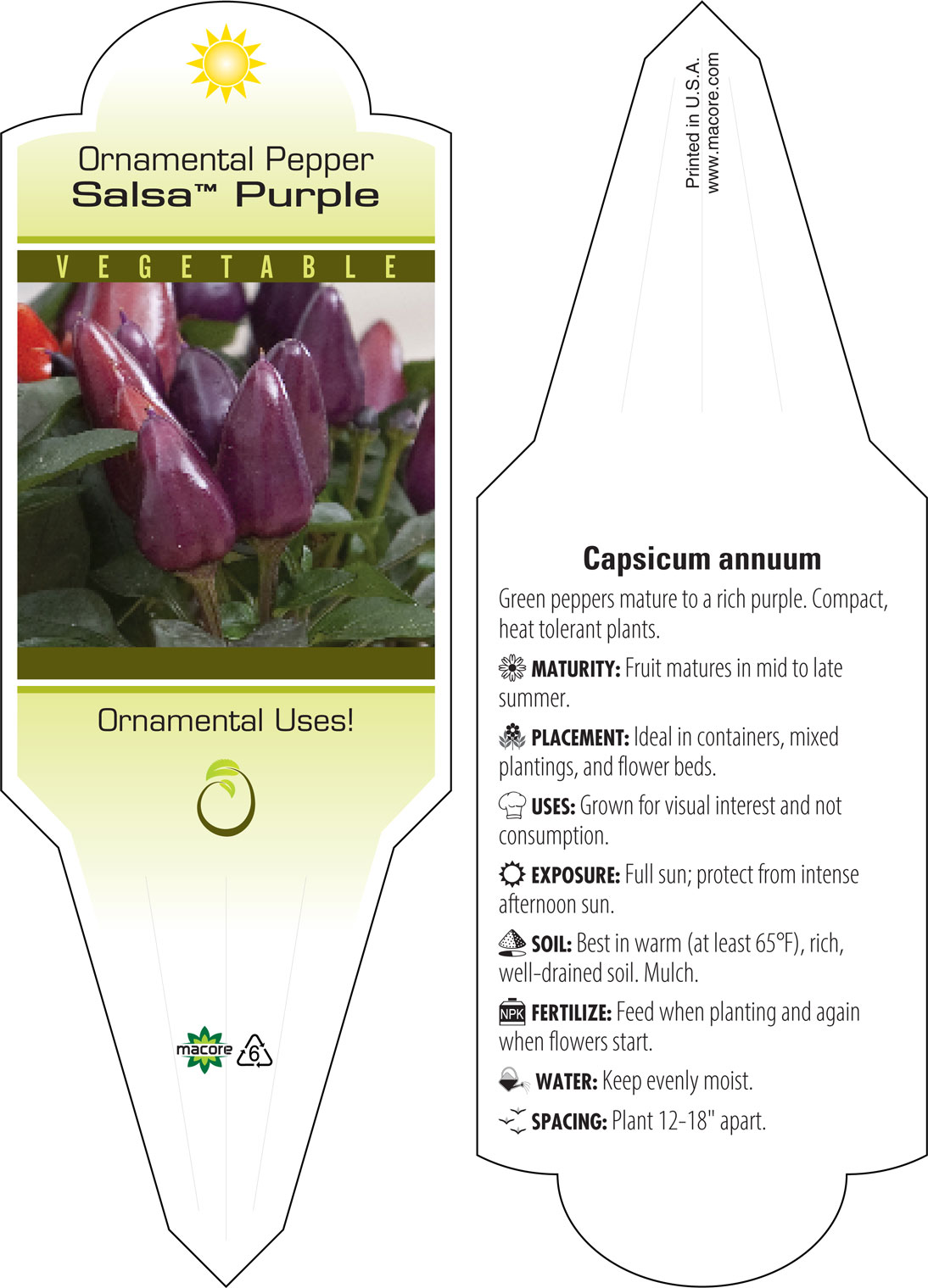 Ornamental Pepper
Salsa™ Purple

VEGETABLE

Ornamental Uses!

macore 6

Printed in U.S.A.
www.macore.com

Capsicum annuum

Green peppers mature to a rich purple. Compact, heat tolerant plants.

MATURITY: Fruit matures in mid to late summer.

PLACEMENT: Ideal in containers, mixed plantings, and flower beds.

USES: Grown for visual interest and not consumption.

EXPOSURE: Full sun; protect from intense afternoon sun.

SOIL: Best in warm (at least 65°F), rich, well-drained soil. Mulch.

NPK FERTILIZE: Feed when planting and again when flowers start.

WATER: Keep evenly moist.

SPACING: Plant 12-18" apart.